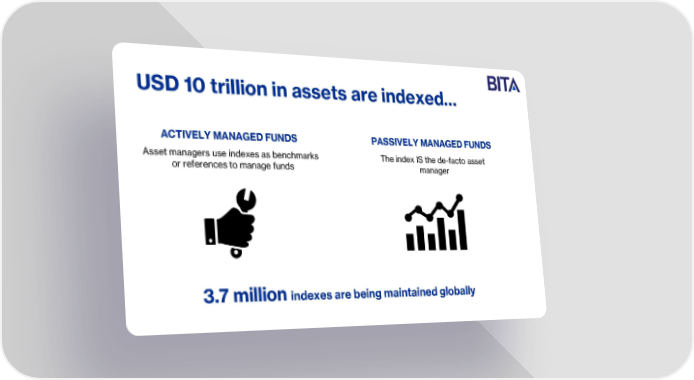 USD 10 trillion in assets are indexed...

BITA

ACTIVELY MANAGED FUNDS

Asset managers use indexes as benchmarks or references to manage funds

PASSIVELY MANAGED FUNDS

The index IS the de-facto asset manager

3.7 million indexes are being maintained globally